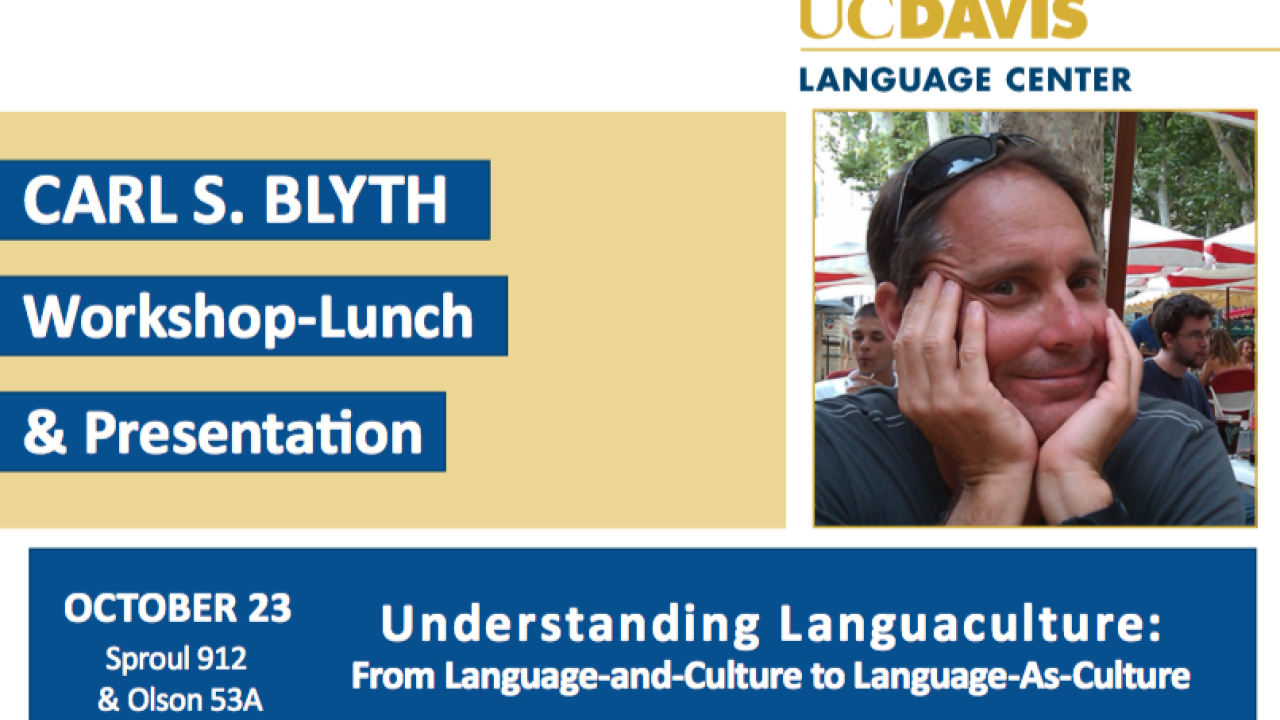 UCDAVIS
LANGUAGE CENTER

CARL S. BLYTH
Workshop-Lunch
& Presentation

OCTOBER 23
Sproul 912
& Olson 53A

Understanding Languaculture:
From Language-and-Culture to Language-As-Culture